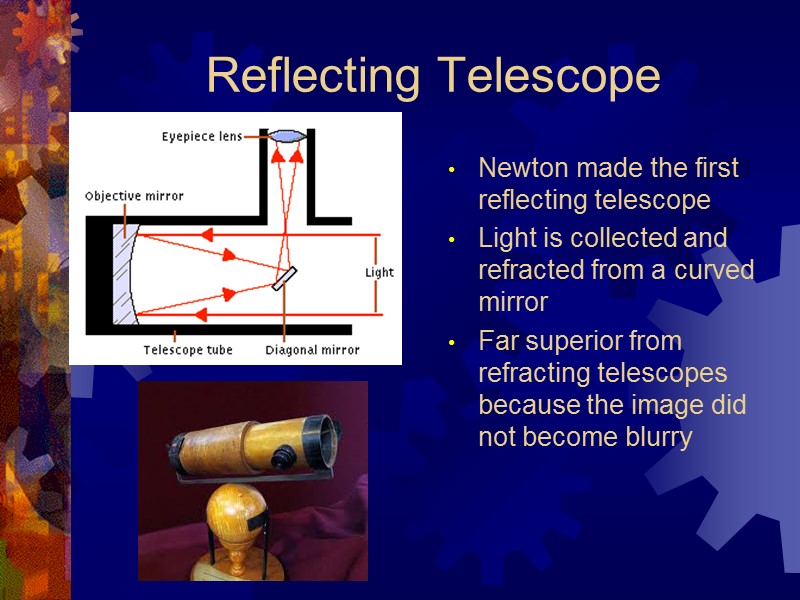 Reflecting Telescope

Eyepiece lens
Objective mirror
Light
Telescope tube
Diagonal mirror

• Newton made the first reflecting telescope
• Light is collected and refracted from a curved mirror
• Far superior from refracting telescopes because the image did not become blurry